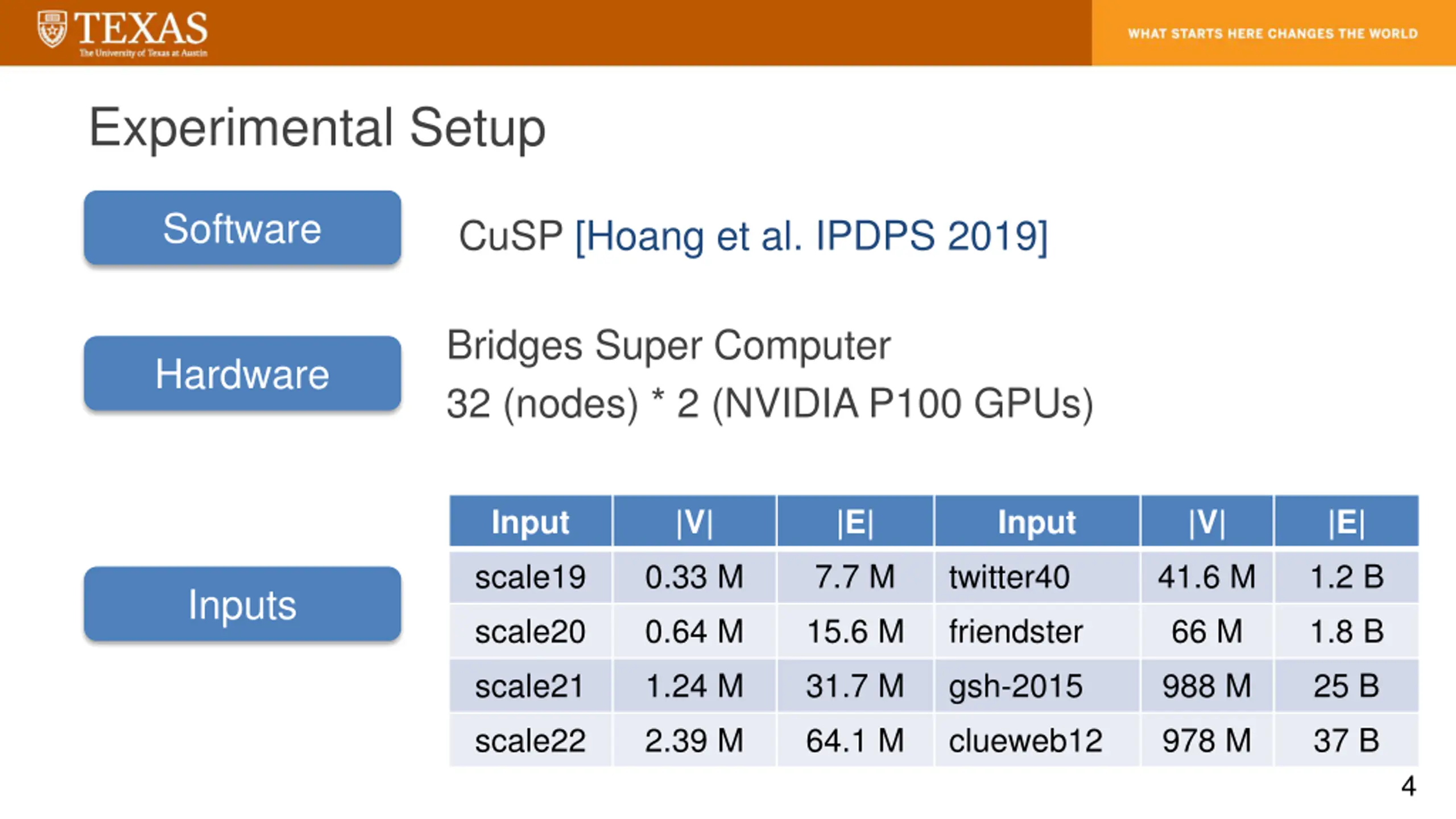 TEXAS
The University of Texas at Austin

WHAT STARTS HERE CHANGES THE WORLD

Experimental Setup

Software

CuSP [Hoang et al. IPDPS 2019]

Hardware

Bridges Super Computer
32 (nodes) * 2 (NVIDIA P100 GPUs)

Inputs

| Input | \|V\| | \|E\| | Input | \|V\| | \|E\| |
|---|---|---|---|---|---|
| scale19 | 0.33 M | 7.7 M | twitter40 | 41.6 M | 1.2 B |
| scale20 | 0.64 M | 15.6 M | friendster | 66 M | 1.8 B |
| scale21 | 1.24 M | 31.7 M | gsh-2015 | 988 M | 25 B |
| scale22 | 2.39 M | 64.1 M | clueweb12 | 978 M | 37 B |

4